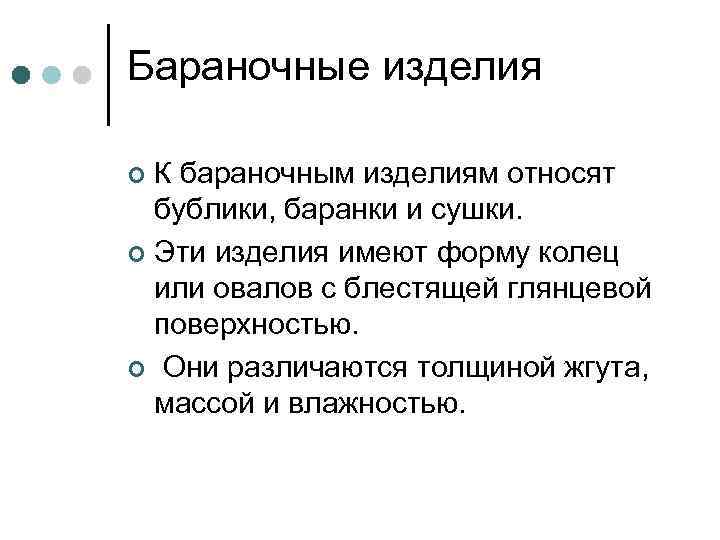 Бараночные изделия

К бараночным изделиям относят бублики, баранки и сушки.

Эти изделия имеют форму колец или овалов с блестящей глянцевой поверхностью.

Они различаются толщиной жгута, массой и влажностью.